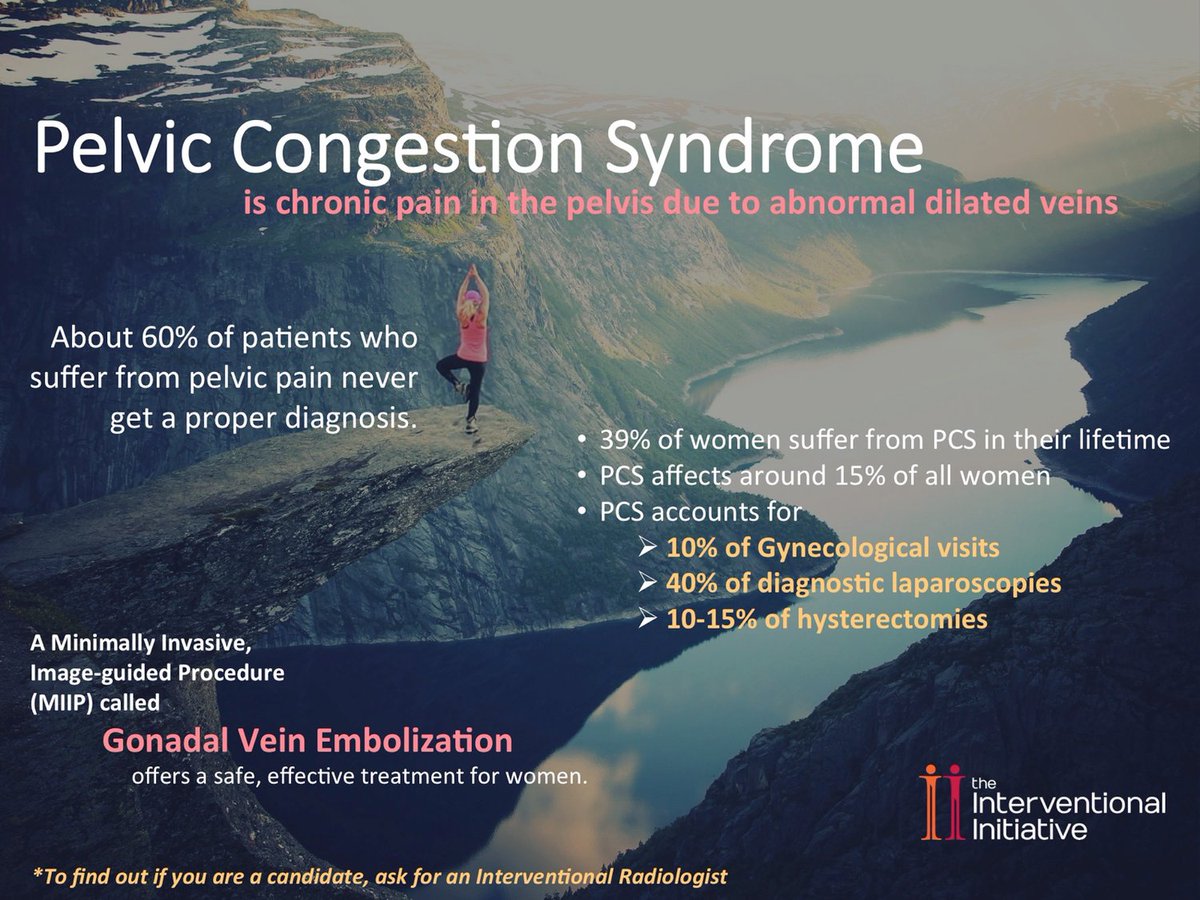 Pelvic Congestion Syndrome
is chronic pain in the pelvis due to abnormal dilated veins

About 60% of patients who suffer from pelvic pain never get a proper diagnosis.

• 39% of women suffer from PCS in their lifetime
• PCS affects around 15% of all women
• PCS accounts for
➢ 10% of Gynecological visits
➢ 40% of diagnostic laparoscopies
➢ 10-15% of hysterectomies

A Minimally Invasive, Image-guided Procedure (MIIP) called
Gonadal Vein Embolization
offers a safe, effective treatment for women.

the Interventional Initiative

*To find out if you are a candidate, ask for an Interventional Radiologist